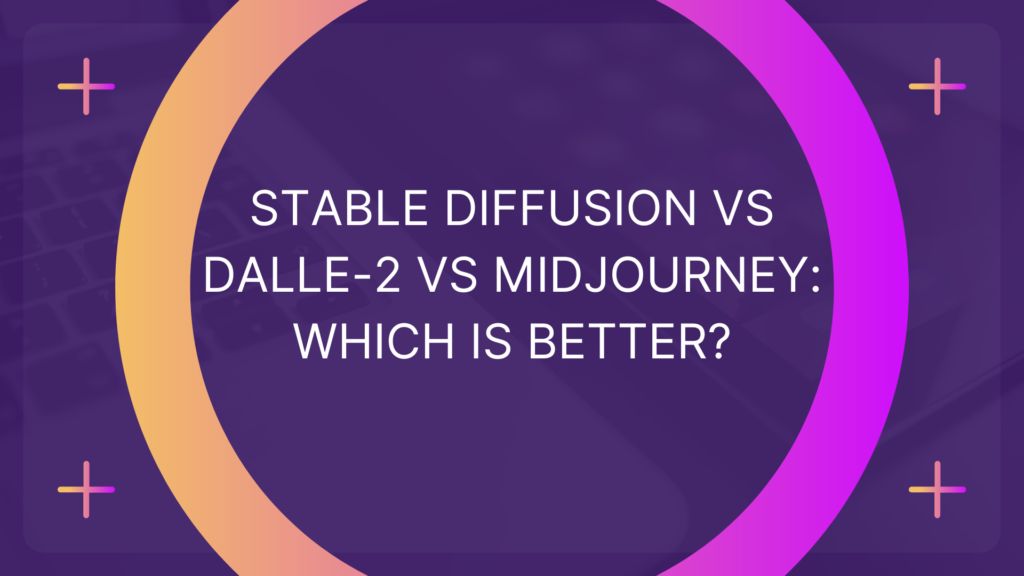 STABLE DIFFUSION VS DALLE-2 VS MIDJOURNEY: WHICH IS BETTER?